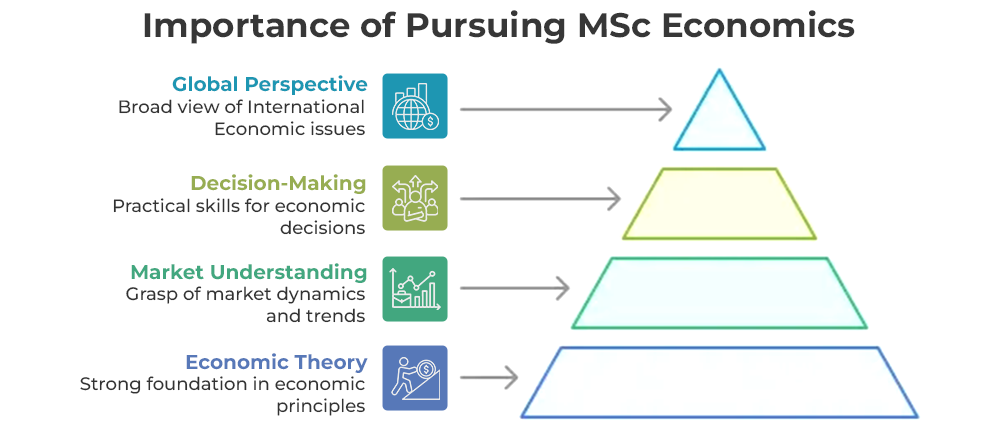 Importance of Pursuing MSc Economics

Global Perspective
Broad view of International Economic issues

Decision-Making
Practical skills for economic decisions

Market Understanding
Grasp of market dynamics and trends

Economic Theory
Strong foundation in economic principles